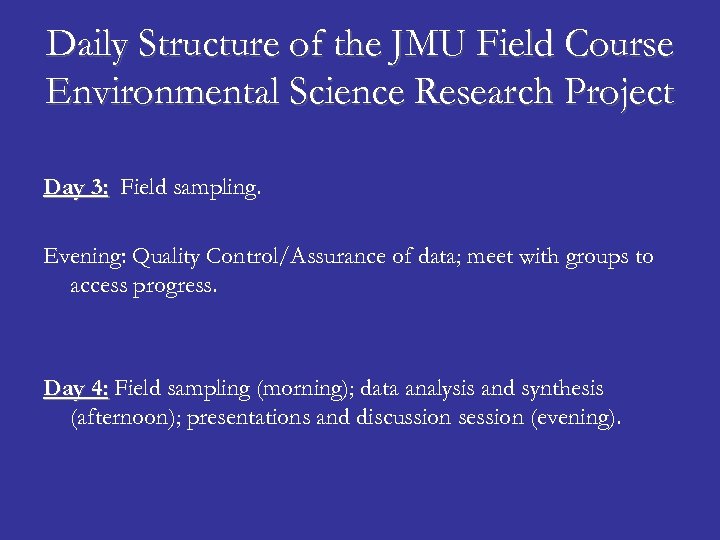 Daily Structure of the JMU Field Course Environmental Science Research Project

Day 3: Field sampling.

Evening: Quality Control/Assurance of data; meet with groups to access progress.

Day 4: Field sampling (morning); data analysis and synthesis (afternoon); presentations and discussion session (evening).